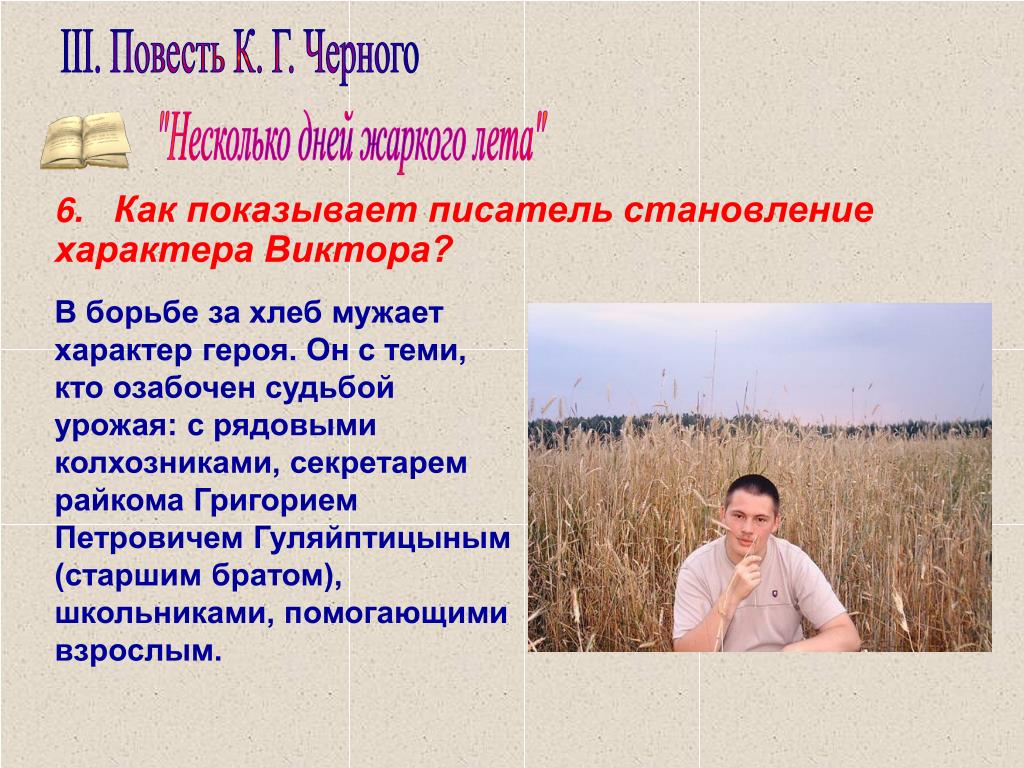 III. Повесть К. Г. Черного

"Несколько дней жаркого лета"

6. Как показывает писатель становление характера Виктора?

В борьбе за хлеб мужает характер героя. Он с теми, кто озабочен судьбой урожая: с рядовыми колхозниками, секретарем райкома Григорием Петровичем Гуляйптицыным (старшим братом), школьниками, помогающими взрослым.